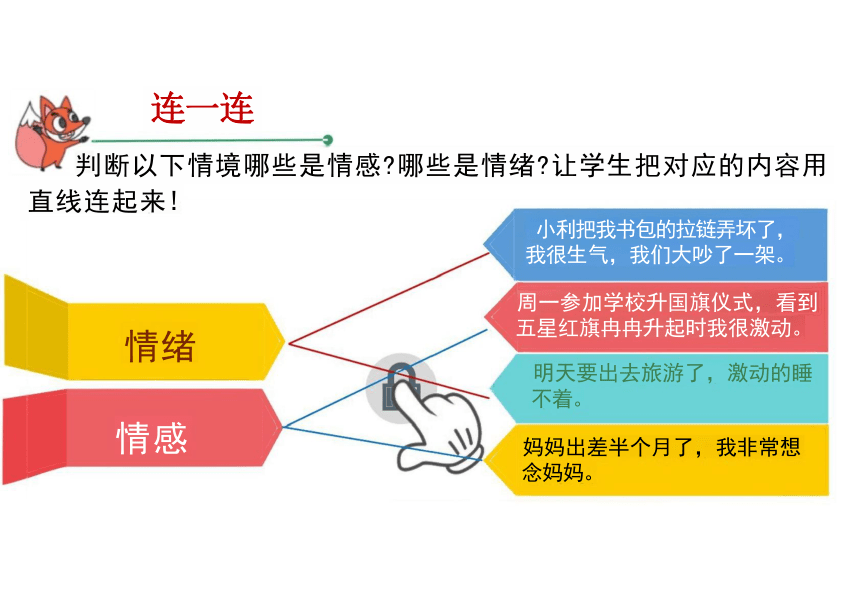 连一连

判断以下情境哪些是情感?哪些是情绪?让学生把对应的内容用直线连起来!

情绪

情感

小利把我书包的拉链弄坏了，我很生气，我们大吵了一架。

周一参加学校升国旗仪式，看到五星红旗冉冉升起时我很激动。

明天要出去旅游了，激动的睡不着。

妈妈出差半个月了，我非常想念妈妈。